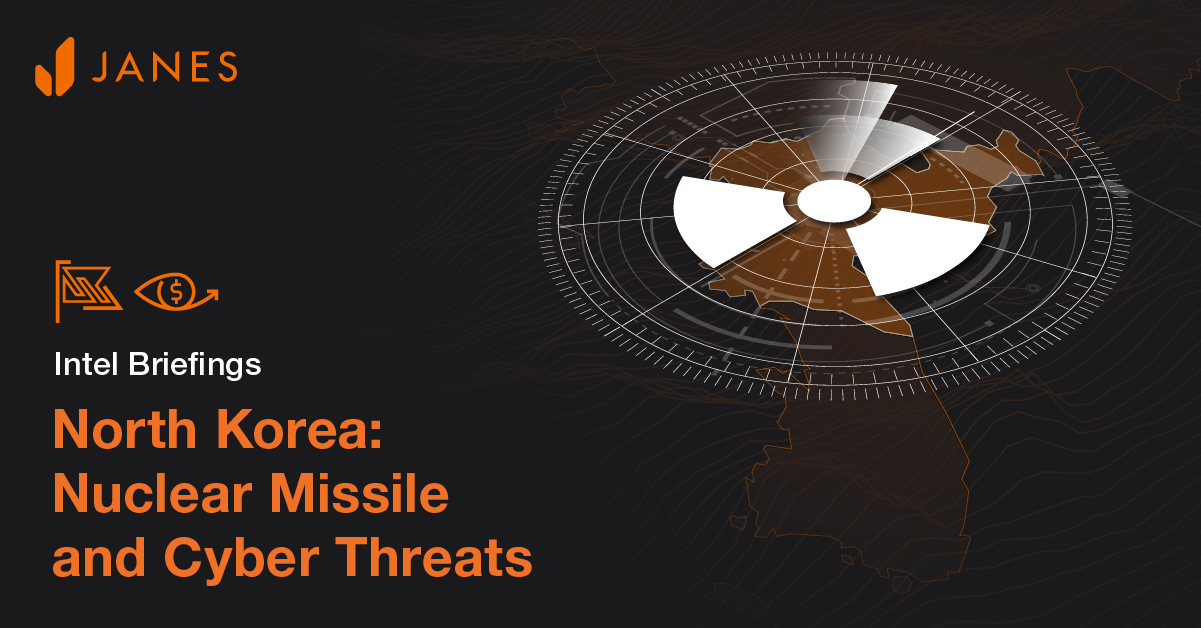 JANES

$

Intel Briefings

North Korea: Nuclear Missile and Cyber Threats